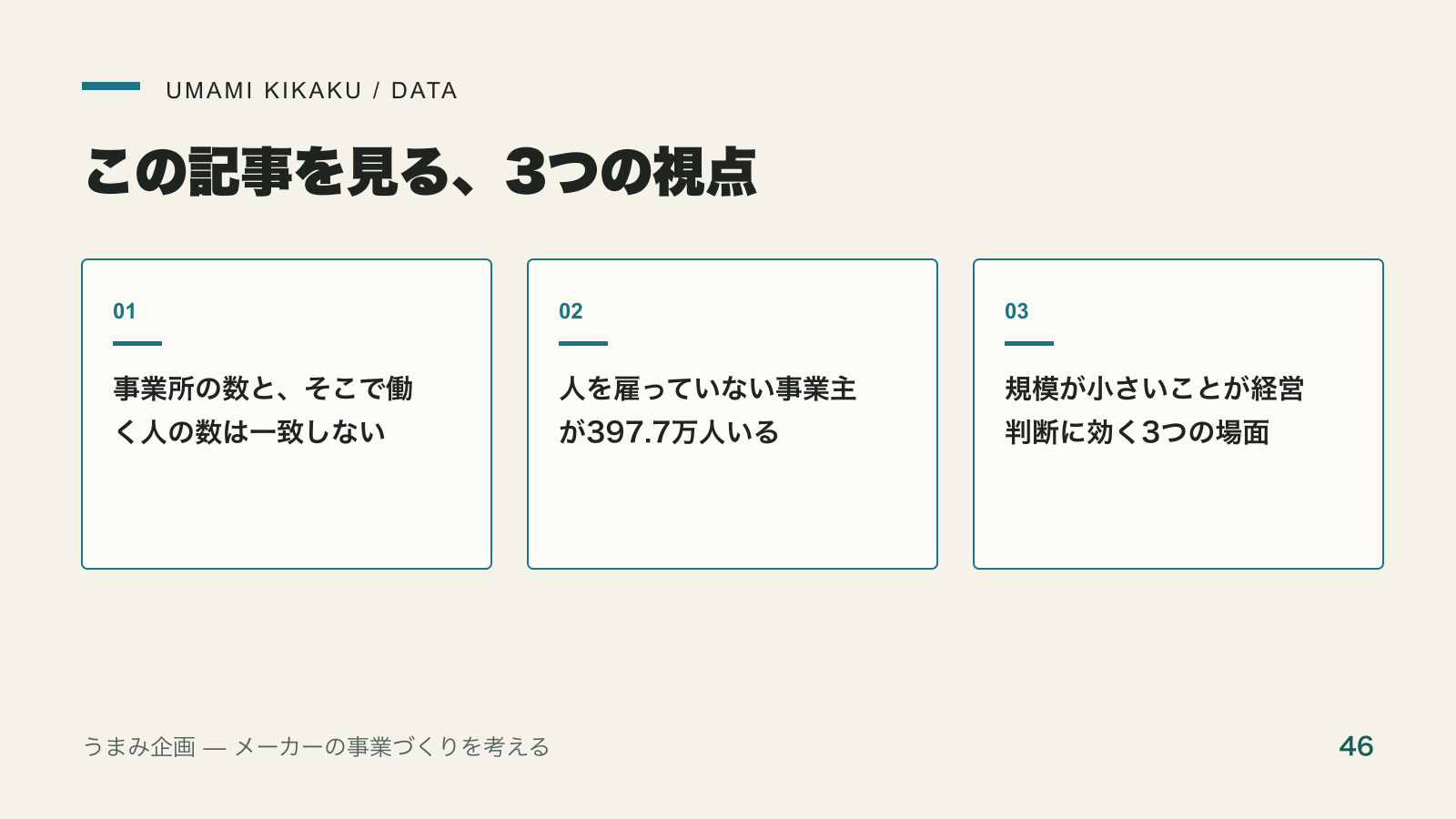 UMAMI KIKAKU / DATA

この記事を見る、3つの視点

01

事業所の数と、そこで働く人の数は一致しない

02

人を雇っていない事業主が397.7万人いる

03

規模が小さいことが経営判断に効く3つの場面

うまみ企画 — メーカーの事業づくりを考える

46